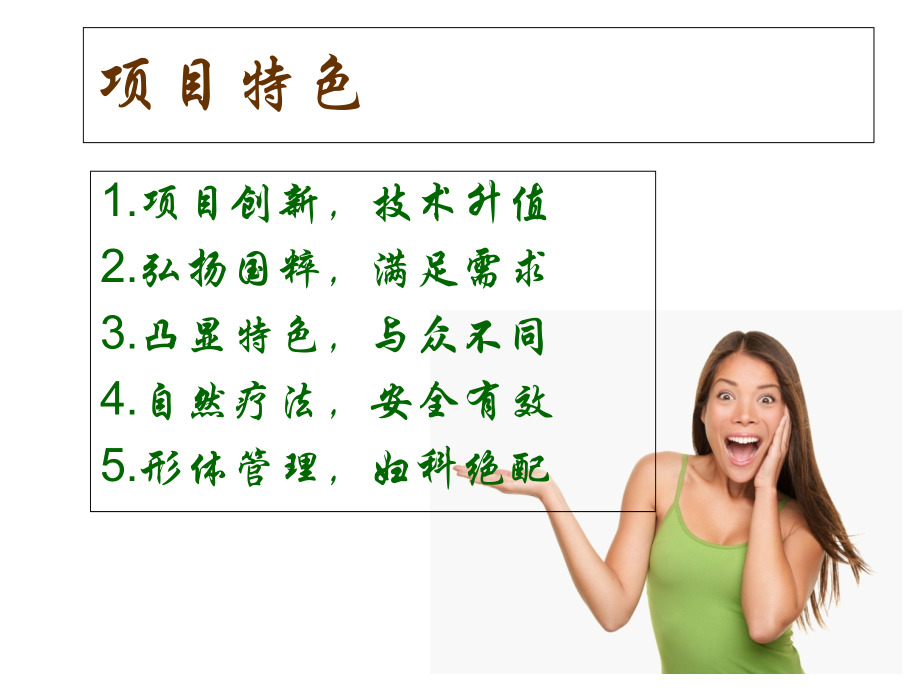 项目特色

1.项目创新，技术升值
2.弘扬国粹，满足需求
3.凸显特色，与众不同
4.自然疗法，安全有效
5.形体管理，妇科绝配